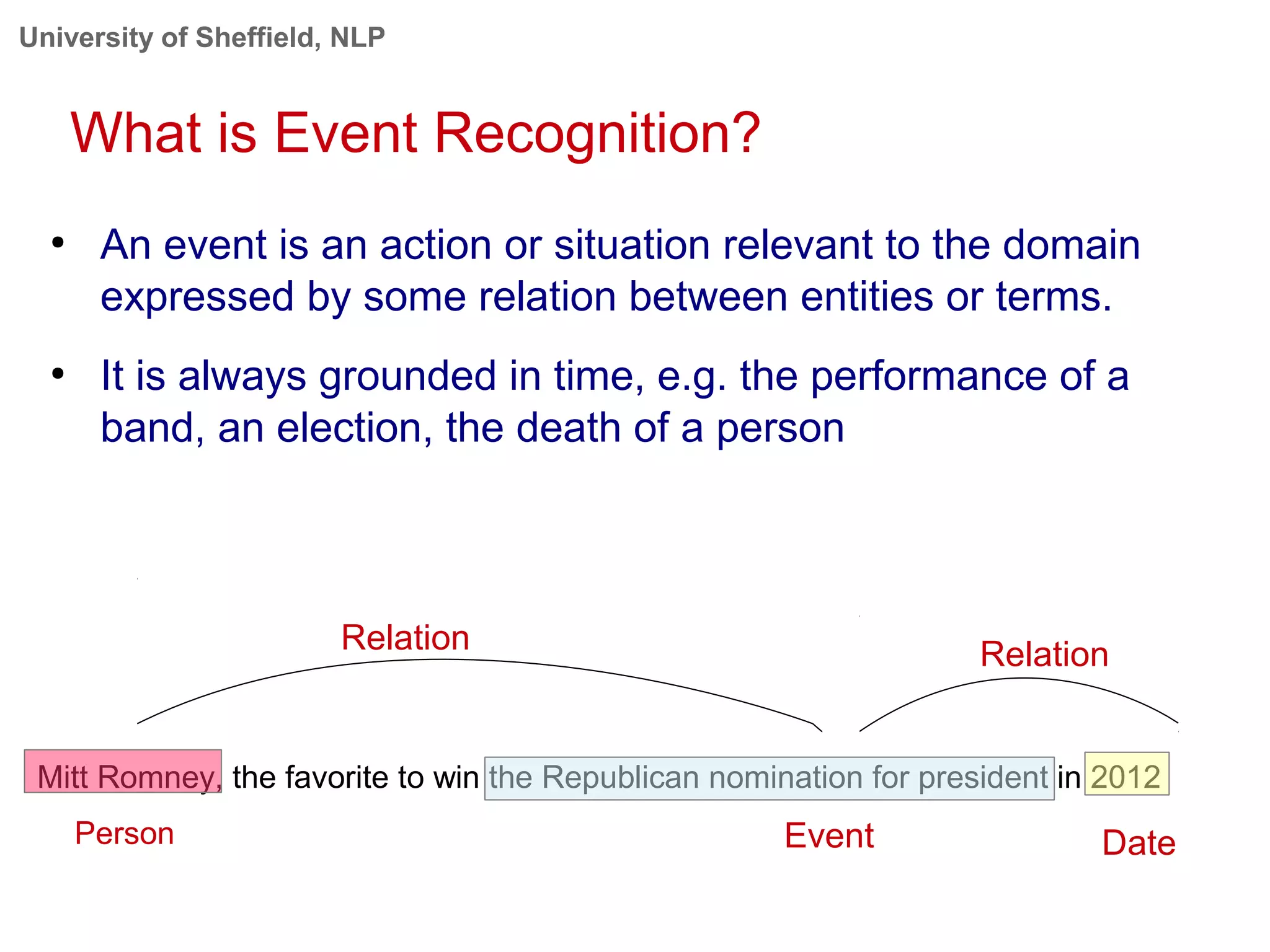 University of Sheffield, NLP

What is Event Recognition?

• An event is an action or situation relevant to the domain expressed by some relation between entities or terms.

• It is always grounded in time, e.g. the performance of a band, an election, the death of a person

Relation

Relation

Mitt Romney, the favorite to win the Republican nomination for president in 2012

Person

Event

Date